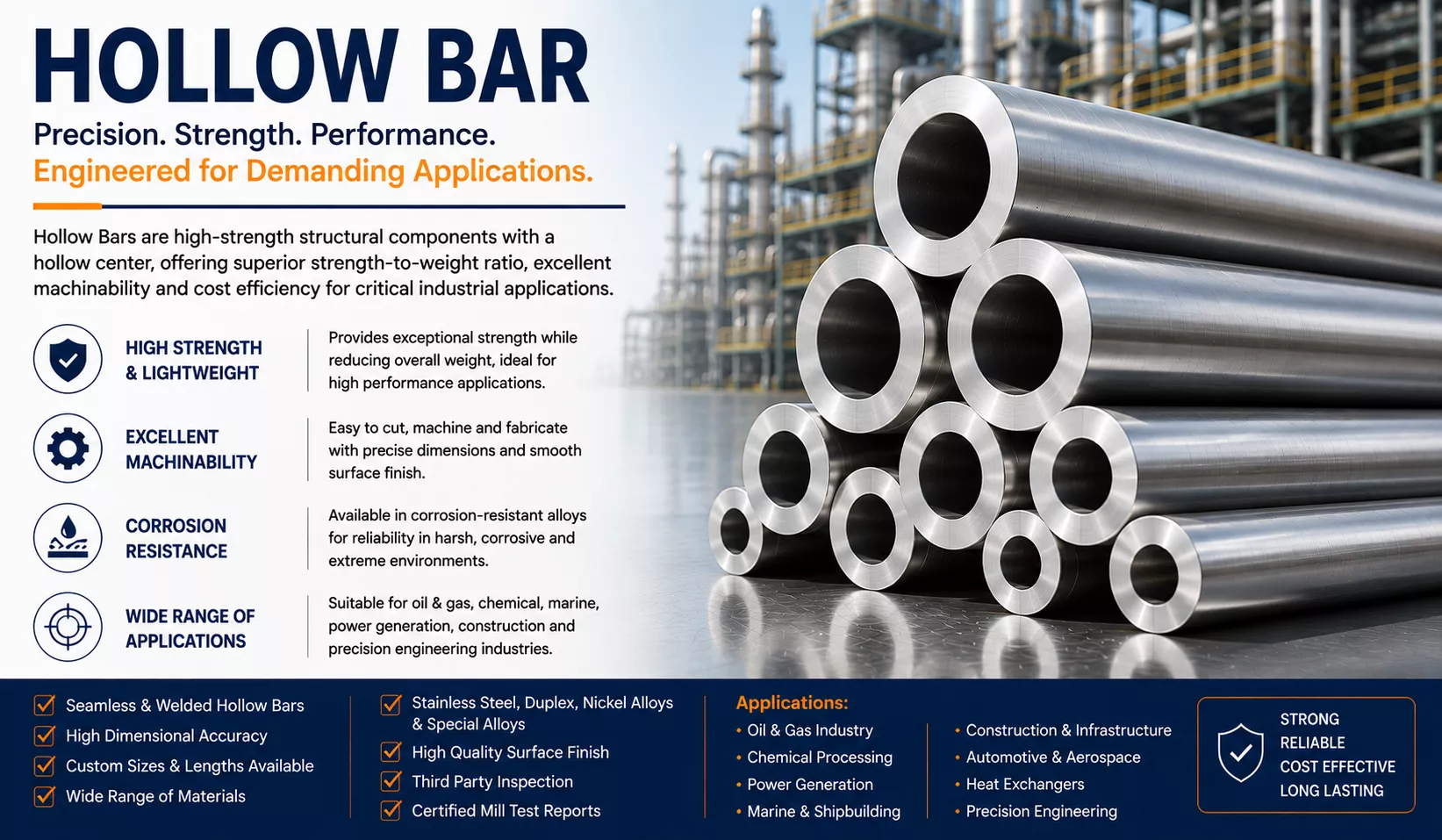 HOLLOW BAR

Precision. Strength. Performance.
Engineered for Demanding Applications.

Hollow Bars are high-strength structural components with a hollow center, offering superior strength-to-weight ratio, excellent machinability and cost efficiency for critical industrial applications.

HIGH STRENGTH & LIGHTWEIGHT

Provides exceptional strength while reducing overall weight, ideal for high performance applications.

EXCELLENT MACHINABILITY

Easy to cut, machine and fabricate with precise dimensions and smooth surface finish.

CORROSION RESISTANCE

Available in corrosion-resistant alloys for reliability in harsh, corrosive and extreme environments.

WIDE RANGE OF APPLICATIONS

Suitable for oil & gas, chemical, marine, power generation, construction and precision engineering industries.

Seamless & Welded Hollow Bars
High Dimensional Accuracy
Custom Sizes & Lengths Available
Wide Range of Materials

Stainless Steel, Duplex, Nickel Alloys & Special Alloys
High Quality Surface Finish
Third Party Inspection
Certified Mill Test Reports

Applications:
• Oil & Gas Industry
• Chemical Processing
• Power Generation
• Marine & Shipbuilding

• Construction & Infrastructure
• Automotive & Aerospace
• Heat Exchangers
• Precision Engineering

STRONG
RELIABLE
COST EFFECTIVE
LONG LASTING